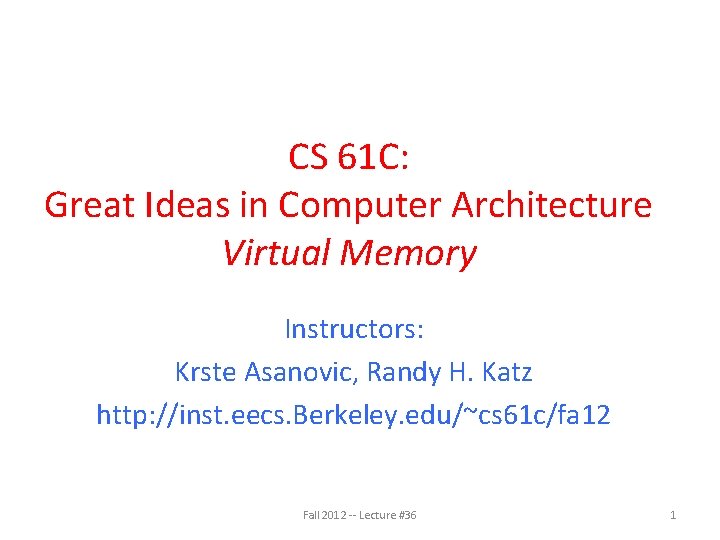 CS 61C:
Great Ideas in Computer Architecture
Virtual Memory

Instructors:
Krste Asanovic, Randy H. Katz
http://inst.eecs.Berkeley.edu/~cs61c/fa12

Fall 2012 -- Lecture #36

1